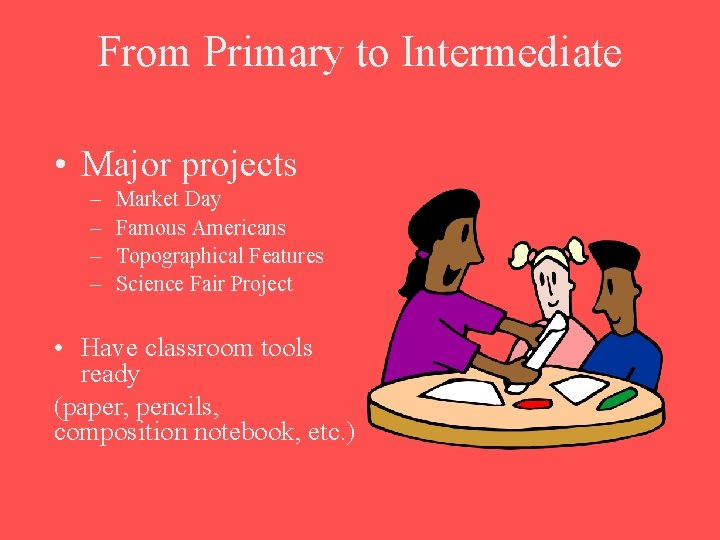 From Primary to Intermediate

• Major projects
– Market Day
– Famous Americans
– Topographical Features
– Science Fair Project

• Have classroom tools ready
(paper, pencils, composition notebook, etc.)